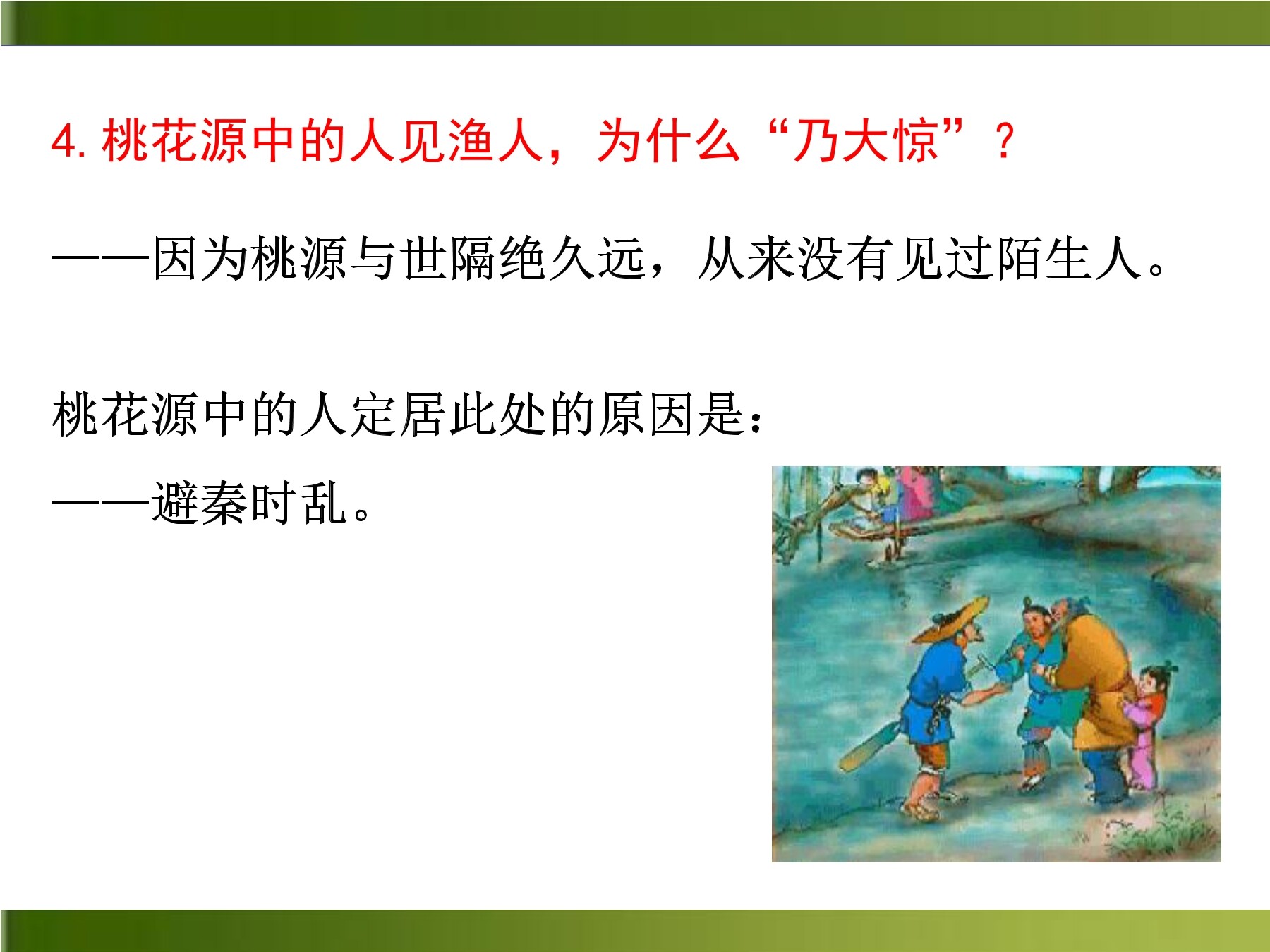 4. 桃花源中的人见渔人，为什么“乃大惊”？

——因为桃源与世隔绝久远，从来没有见过陌生人。

桃花源中的人定居此处的原因是：

——避秦时乱。